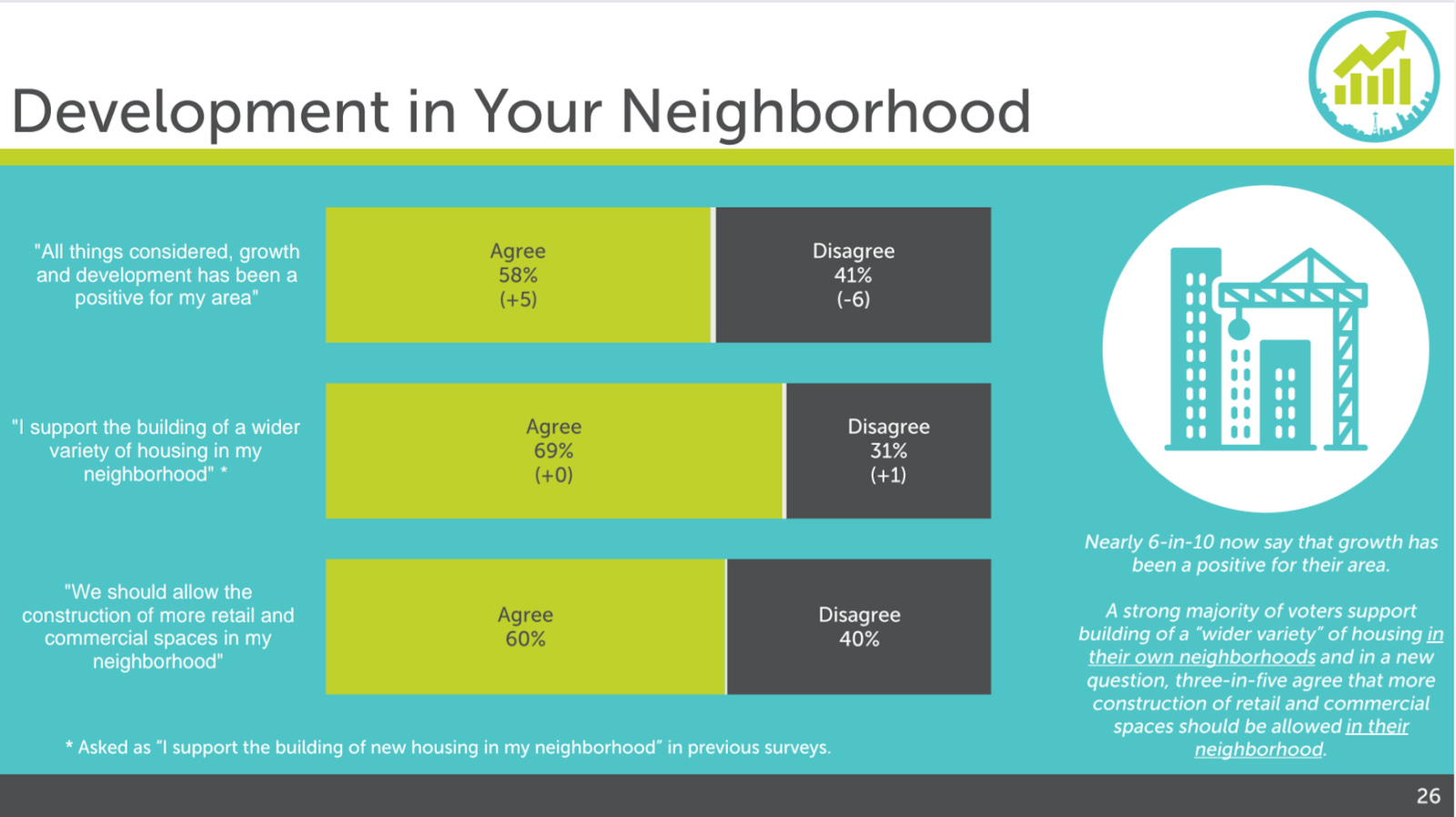 Development in Your Neighborhood

"All things considered, growth and development has been a positive for my area"

Agree
58%
(+5)

Disagree
41%
(-6)

"I support the building of a wider variety of housing in my neighborhood" *

Agree
69%
(+0)

Disagree
31%
(+1)

"We should allow the construction of more retail and commercial spaces in my neighborhood"

Agree
60%

Disagree
40%

* Asked as "I support the building of new housing in my neighborhood" in previous surveys.

Nearly 6-in-10 now say that growth has been a positive for their area.

A strong majority of voters support building of a "wider variety" of housing in their own neighborhoods and in a new question, three-in-five agree that more construction of retail and commercial spaces should be allowed in their neighborhood.

26